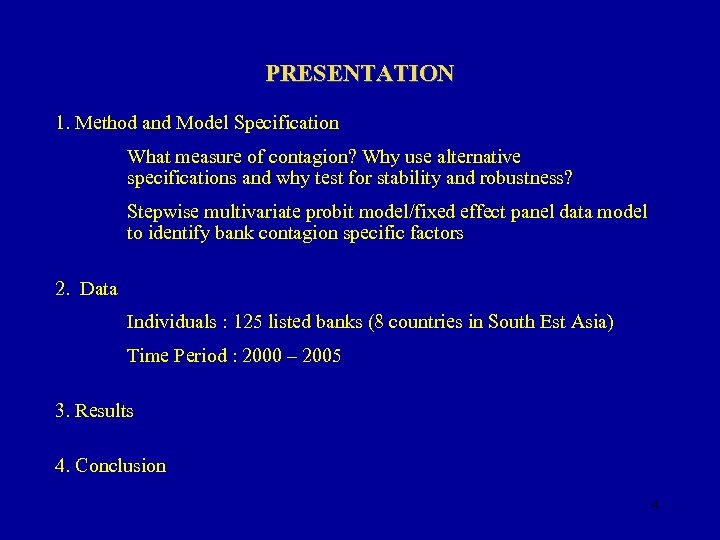 PRESENTATION

1. Method and Model Specification

What measure of contagion? Why use alternative specifications and why test for stability and robustness?

Stepwise multivariate probit model/fixed effect panel data model to identify bank contagion specific factors

2. Data

Individuals : 125 listed banks (8 countries in South Est Asia)

Time Period : 2000 – 2005

3. Results

4. Conclusion

4